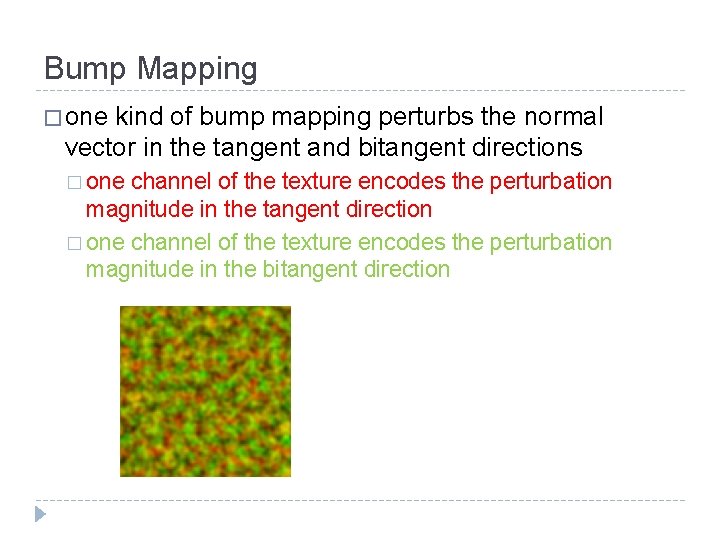 Bump Mapping

□ one kind of bump mapping perturbs the normal vector in the tangent and bitangent directions

□ one channel of the texture encodes the perturbation magnitude in the tangent direction

□ one channel of the texture encodes the perturbation magnitude in the bitangent direction